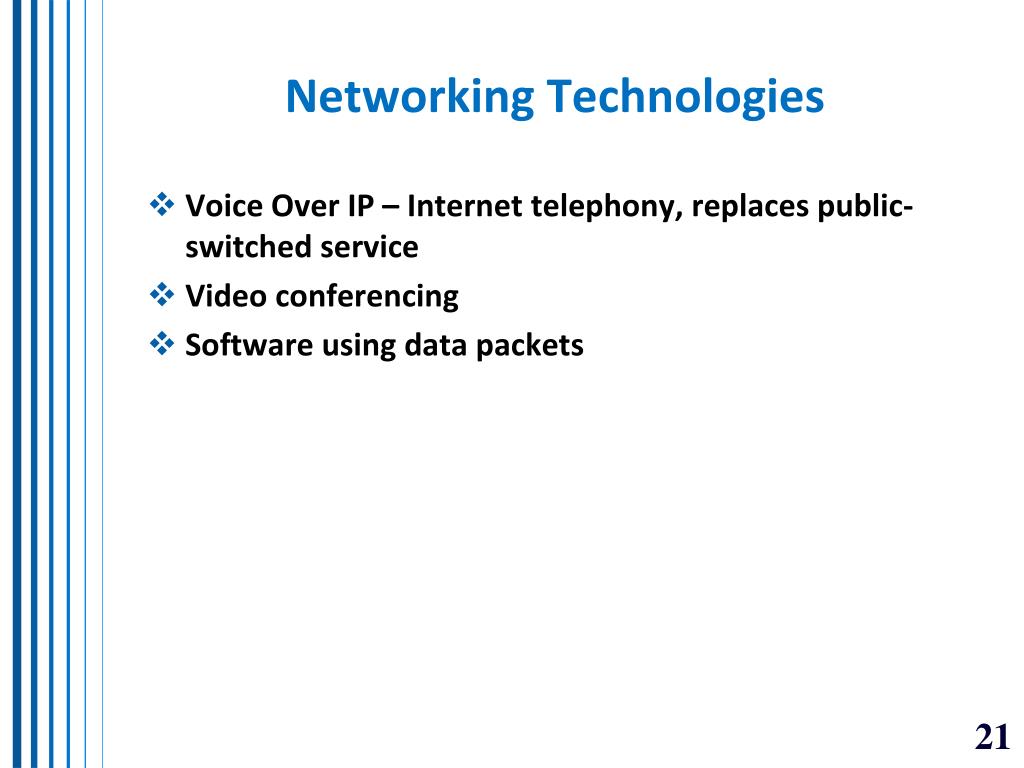 Networking Technologies

❖ Voice Over IP – Internet telephony, replaces public-switched service
❖ Video conferencing
❖ Software using data packets

21